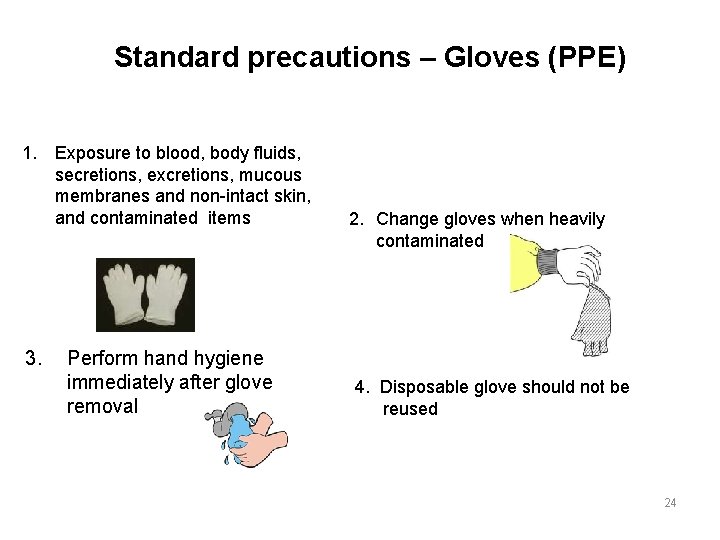 Standard precautions – Gloves (PPE)

1. Exposure to blood, body fluids, secretions, excretions, mucous membranes and non-intact skin, and contaminated items

2. Change gloves when heavily contaminated

3. Perform hand hygiene immediately after glove removal

4. Disposable glove should not be reused

24